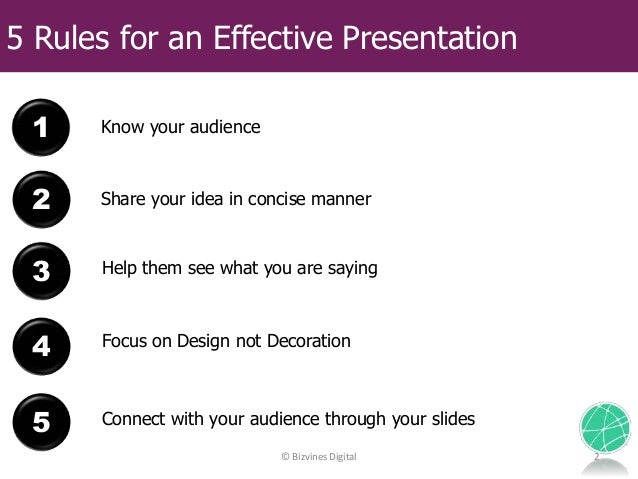 5 Rules for an Effective Presentation

1 Know your audience

2 Share your idea in concise manner

3 Help them see what you are saying

4 Focus on Design not Decoration

5 Connect with your audience through your slides

© Bizvines Digital

2